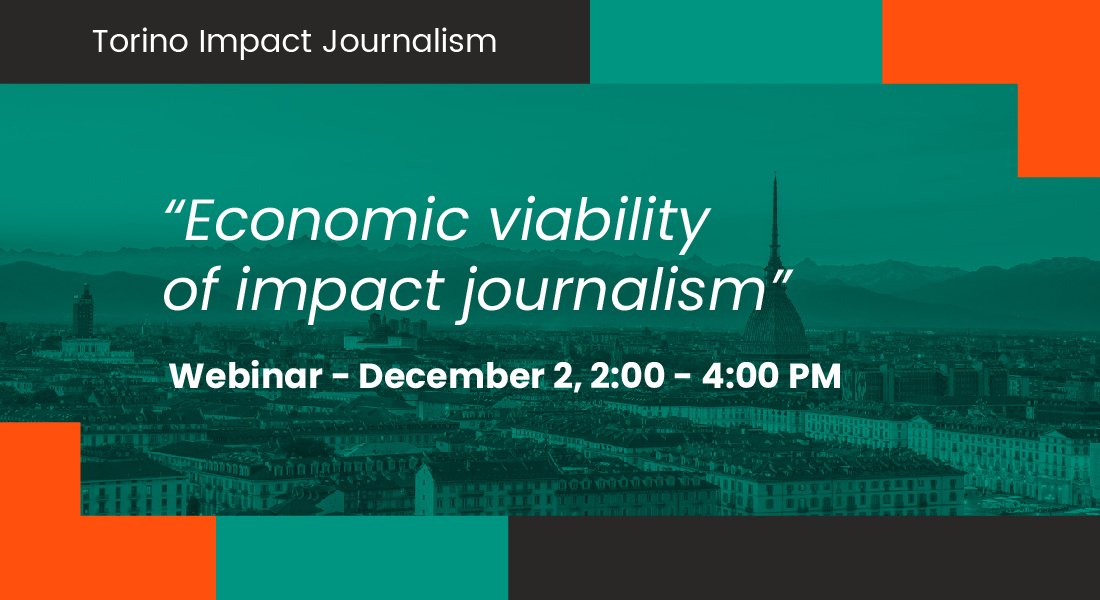 Torino Impact Journalism

“Economic viability of impact journalism”

Webinar - December 2, 2:00 - 4:00 PM